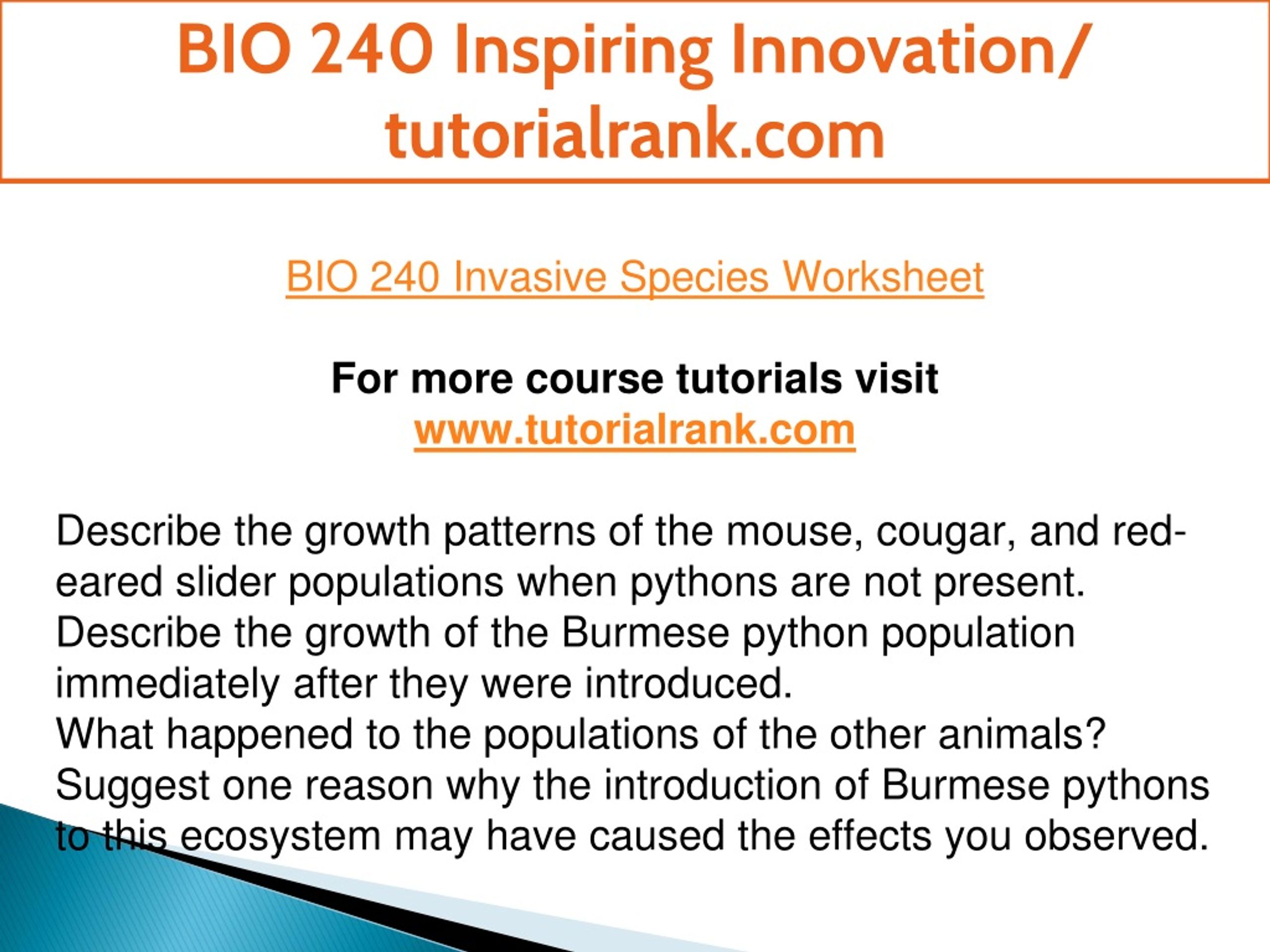 BIO 240 Inspiring Innovation/ tutorialrank.com

BIO 240 Invasive Species Worksheet

For more course tutorials visit
www.tutorialrank.com

Describe the growth patterns of the mouse, cougar, and red-eared slider populations when pythons are not present.
Describe the growth of the Burmese python population immediately after they were introduced.
What happened to the populations of the other animals?
Suggest one reason why the introduction of Burmese pythons to this ecosystem may have caused the effects you observed.